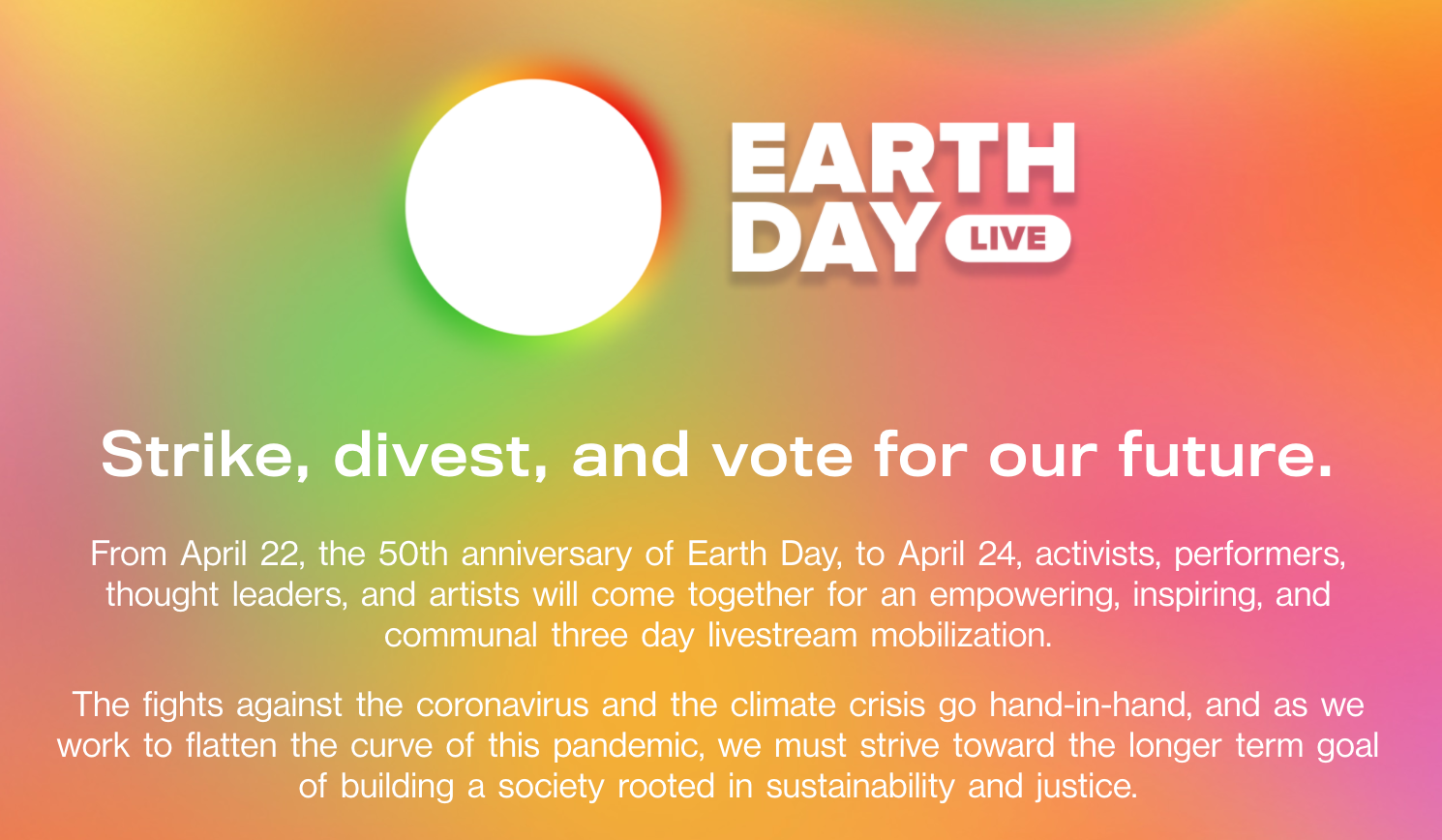 EARTH DAY LIVE

Strike, divest, and vote for our future.

From April 22, the 50th anniversary of Earth Day, to April 24, activists, performers, thought leaders, and artists will come together for an empowering, inspiring, and communal three day livestream mobilization.

The fights against the coronavirus and the climate crisis go hand-in-hand, and as we work to flatten the curve of this pandemic, we must strive toward the longer term goal of building a society rooted in sustainability and justice.